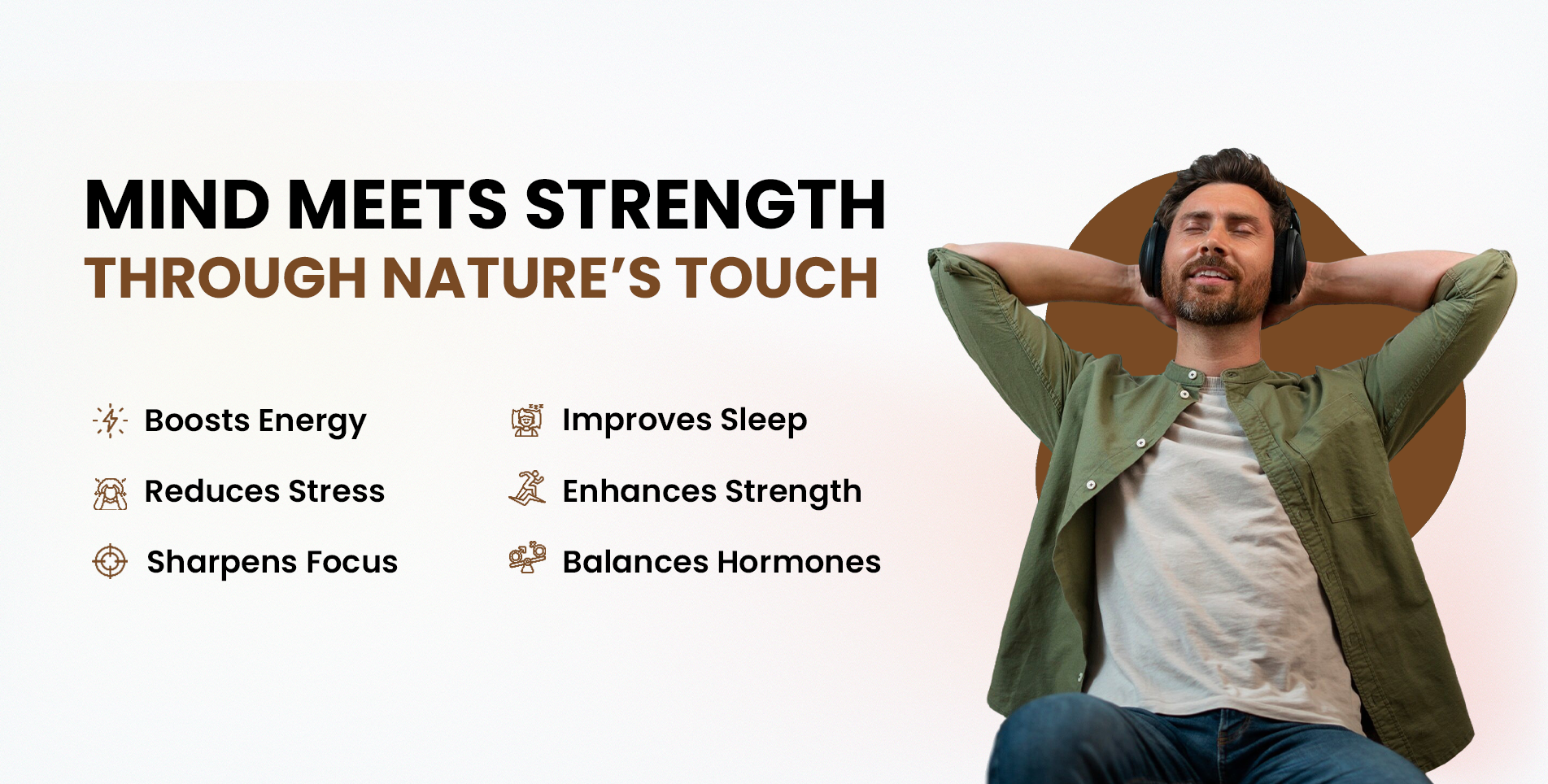 MIND MEETS STRENGTH
THROUGH NATURE'S TOUCH

Boosts Energy

Reduces Stress

Sharpens Focus

Improves Sleep

Enhances Strength

Balances Hormones